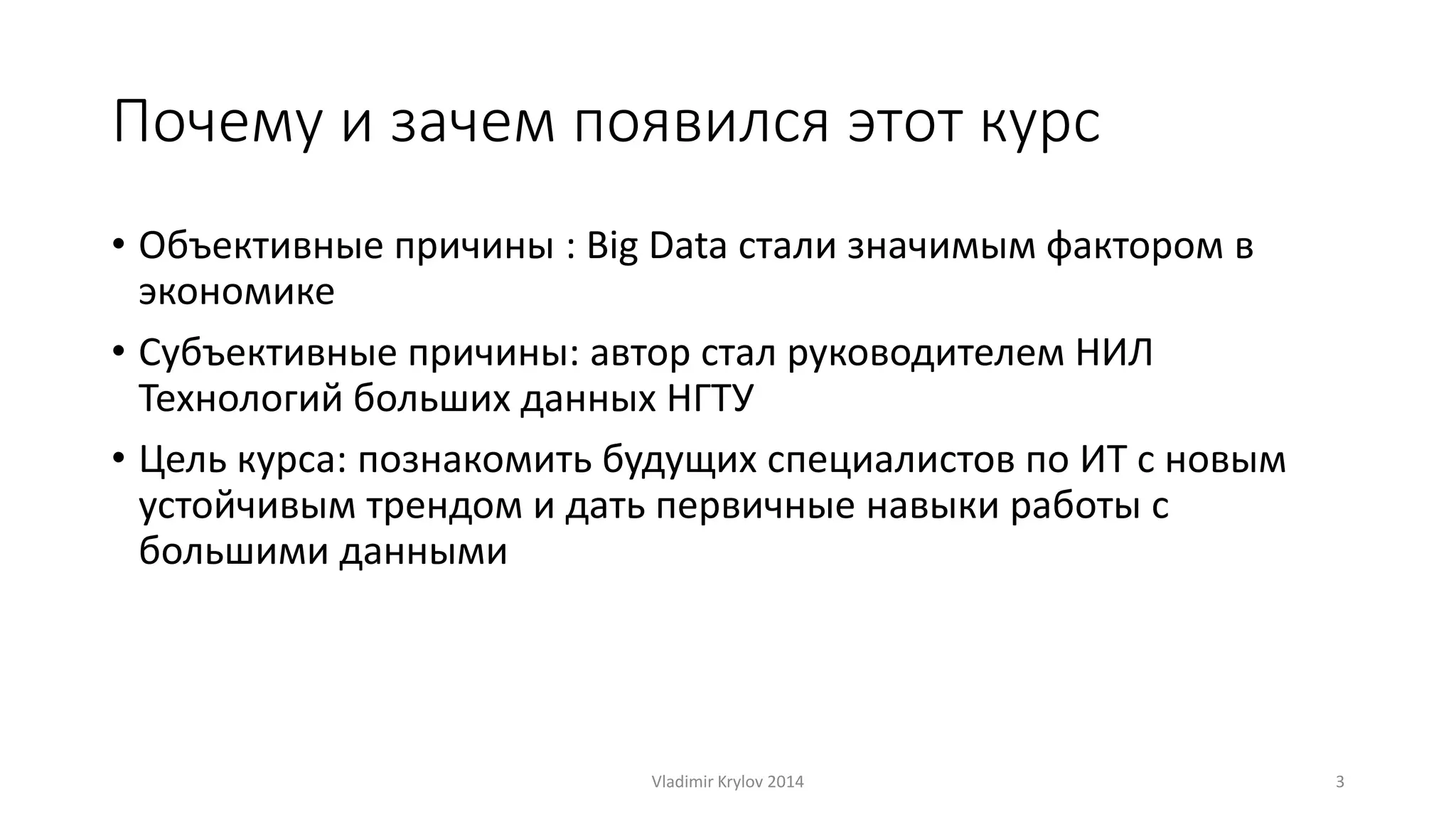 Почему и зачем появился этот курс

• Объективные причины : Big Data стали значимым фактором в экономике
• Субъективные причины: автор стал руководителем НИЛ Технологий больших данных НГТУ
• Цель курса: познакомить будущих специалистов по ИТ с новым устойчивым трендом и дать первичные навыки работы с большими данными

Vladimir Krylov 2014

3